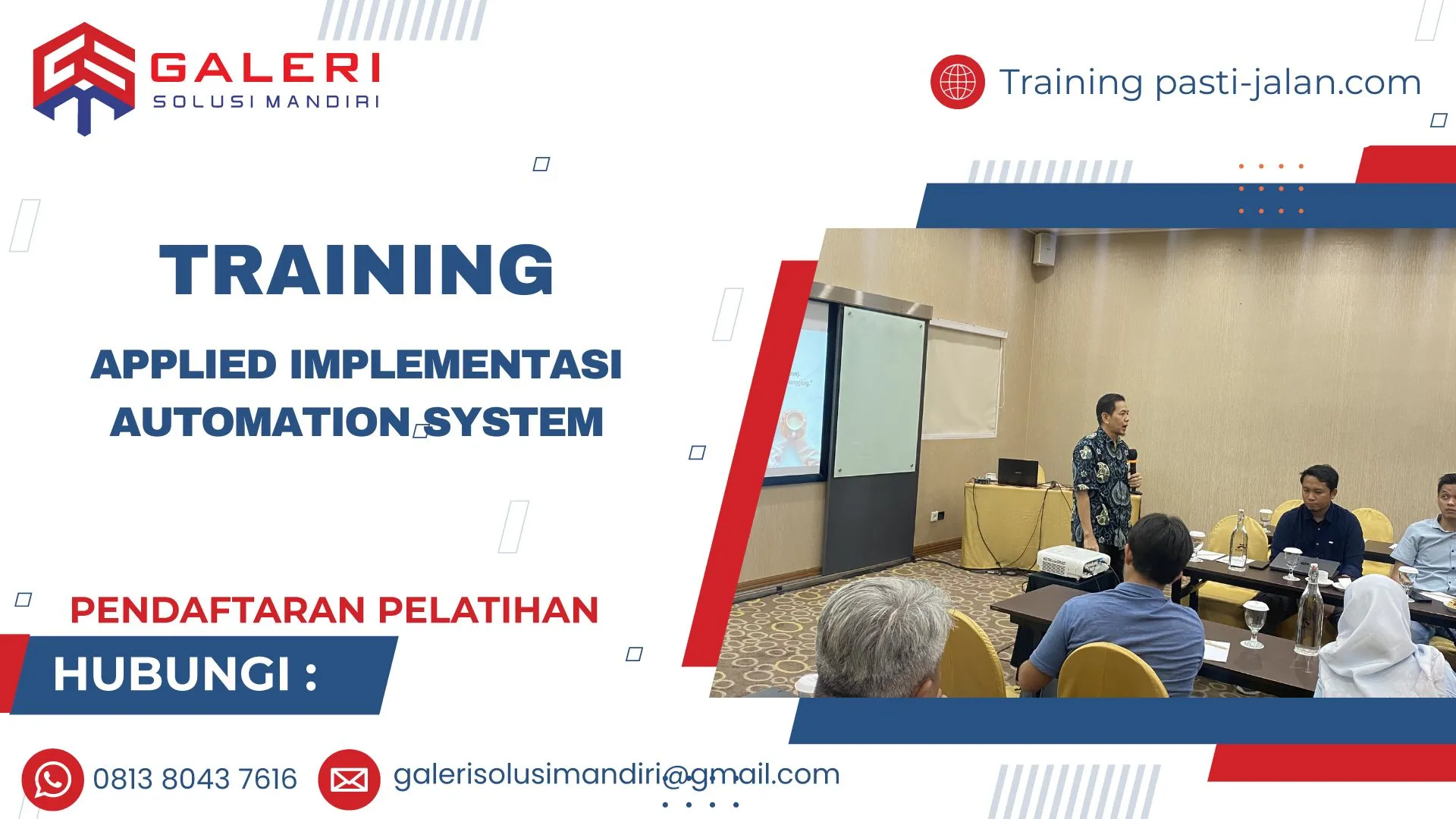 GALERI
SOLUSI MANDIRI

Training pasti-jalan.com

TRAINING

APPLIED IMPLEMENTASI AUTOMATION SYSTEM

PENDAFTARAN PELATIHAN

HUBUNGI :

0813 8043 7616

galerisolusimandiri@gmail.com